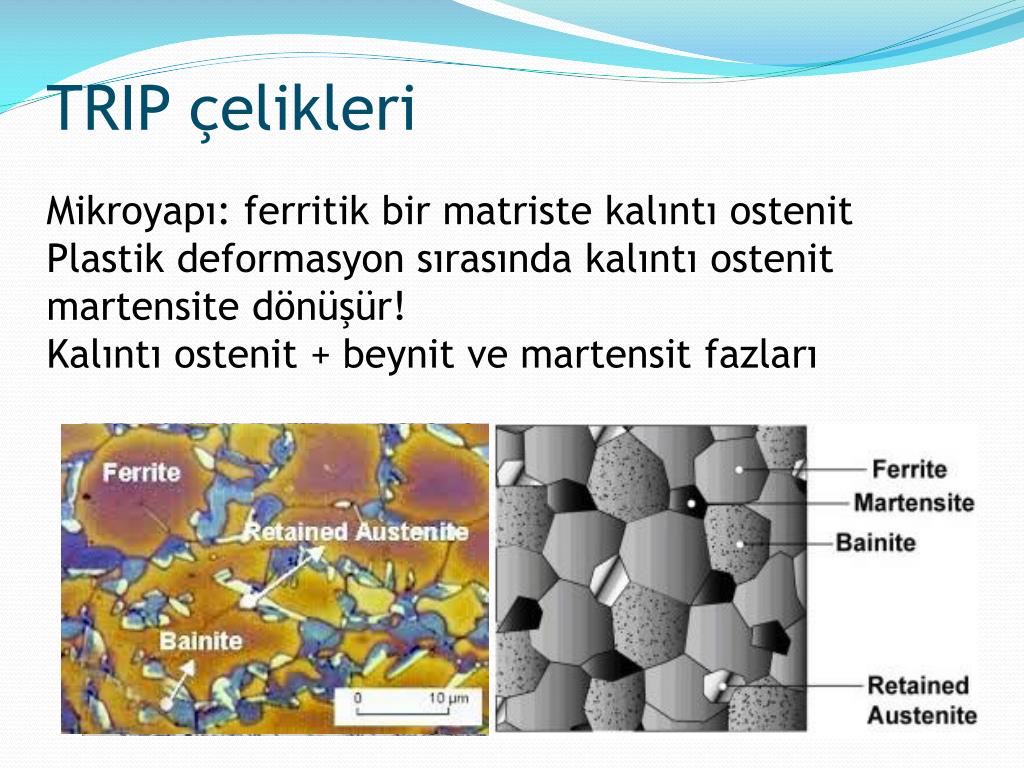 TRIP çelikleri

Mikroyapı: ferritik bir matriste kalıntı ostenit
Plastik deformasyon sırasında kalıntı ostenit martensite dönüşür!
Kalıntı ostenit + beynit ve martensit fazları

Ferrite
Retained Austenite
Bainite
0
10 μm

Ferrite
Martensite
Bainite
Retained Austenite